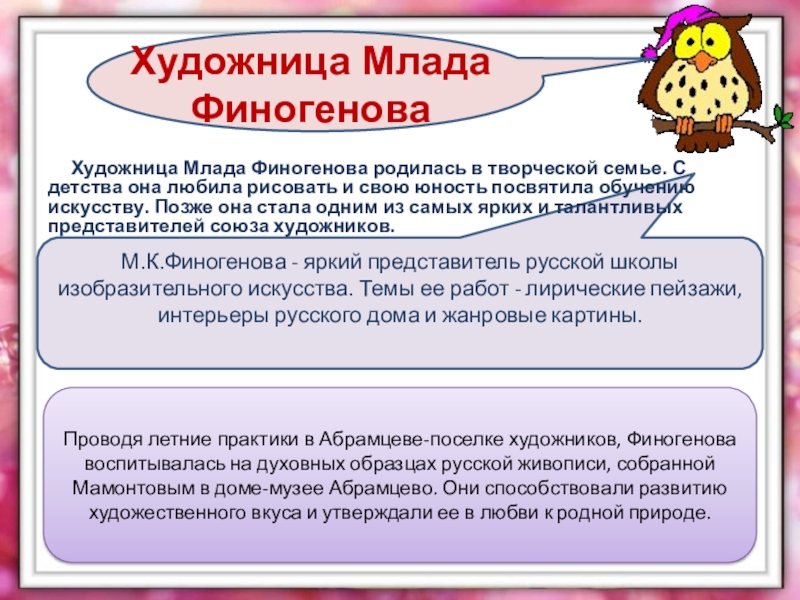 Художница Млада Финогенова

Художница Млада Финогенова родилась в творческой семье. С детства она любила рисовать и свою юность посвятила обучению искусству. Позже она стала одним из самых ярких и талантливых представителей союза художников.

М.К.Финогенова - яркий представитель русской школы изобразительного искусства. Темы ее работ - лирические пейзажи, интерьеры русского дома и жанровые картины.

Проводя летние практики в Абрамцеве-поселке художников, Финогенова воспитывалась на духовных образцах русской живописи, собранной Мамонтовым в доме-музее Абрамцево. Они способствовали развитию художественного вкуса и утверждали ее в любви к родной природе.